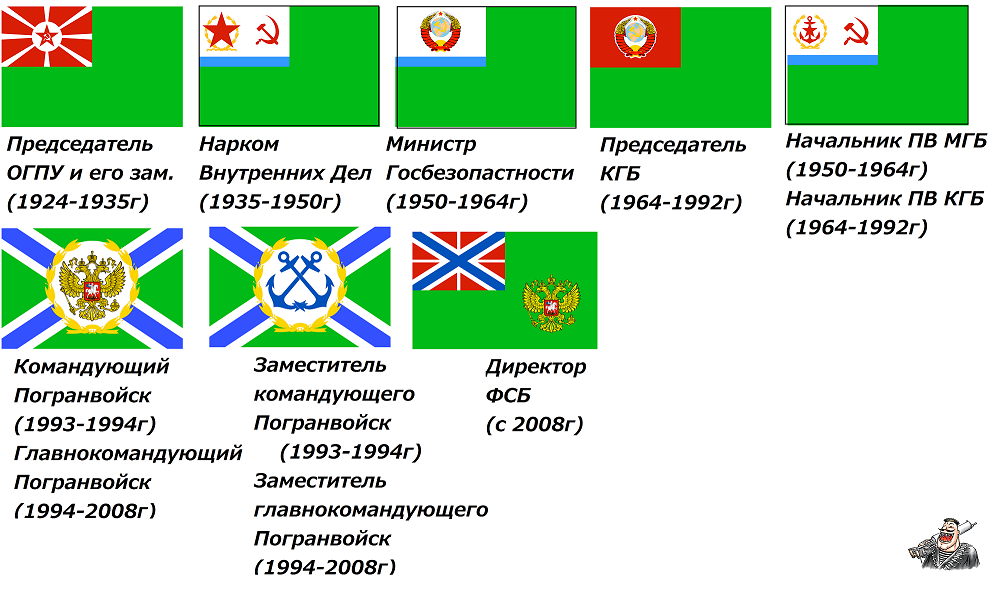 Председатель ОГПУ и его зам. (1924-1935г)

Нарком Внутренних Дел (1935-1950г)

Министр Госбезопастности (1950-1964г)

Председатель КГБ (1964-1992г)

Начальник ПВ МГБ (1950-1964г)
Начальник ПВ КГБ (1964-1992г)

Командующий Погранвойск (1993-1994г)
Главнокомандующий Погранвойск (1994-2008г)

Заместитель командующего Погранвойск (1993-1994г)
Заместитель главнокомандующего Погранвойск (1994-2008г)

Директор ФСБ (с 2008г)